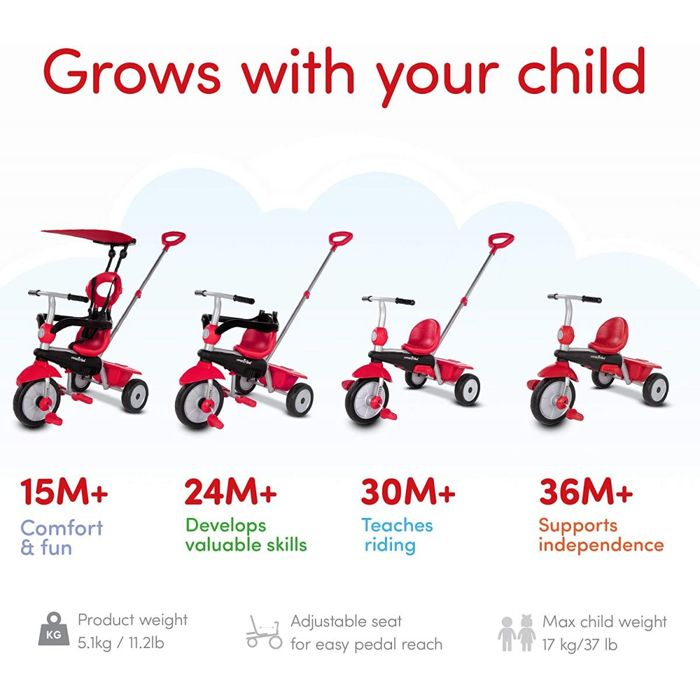 Grows with your child

15M+
Comfort & fun

24M+
Develops valuable skills

30M+
Teaches riding

36M+
Supports independence

KG
Product weight
5.1kg / 11.2lb

Adjustable seat for easy pedal reach

Max child weight
17 kg/37 lb